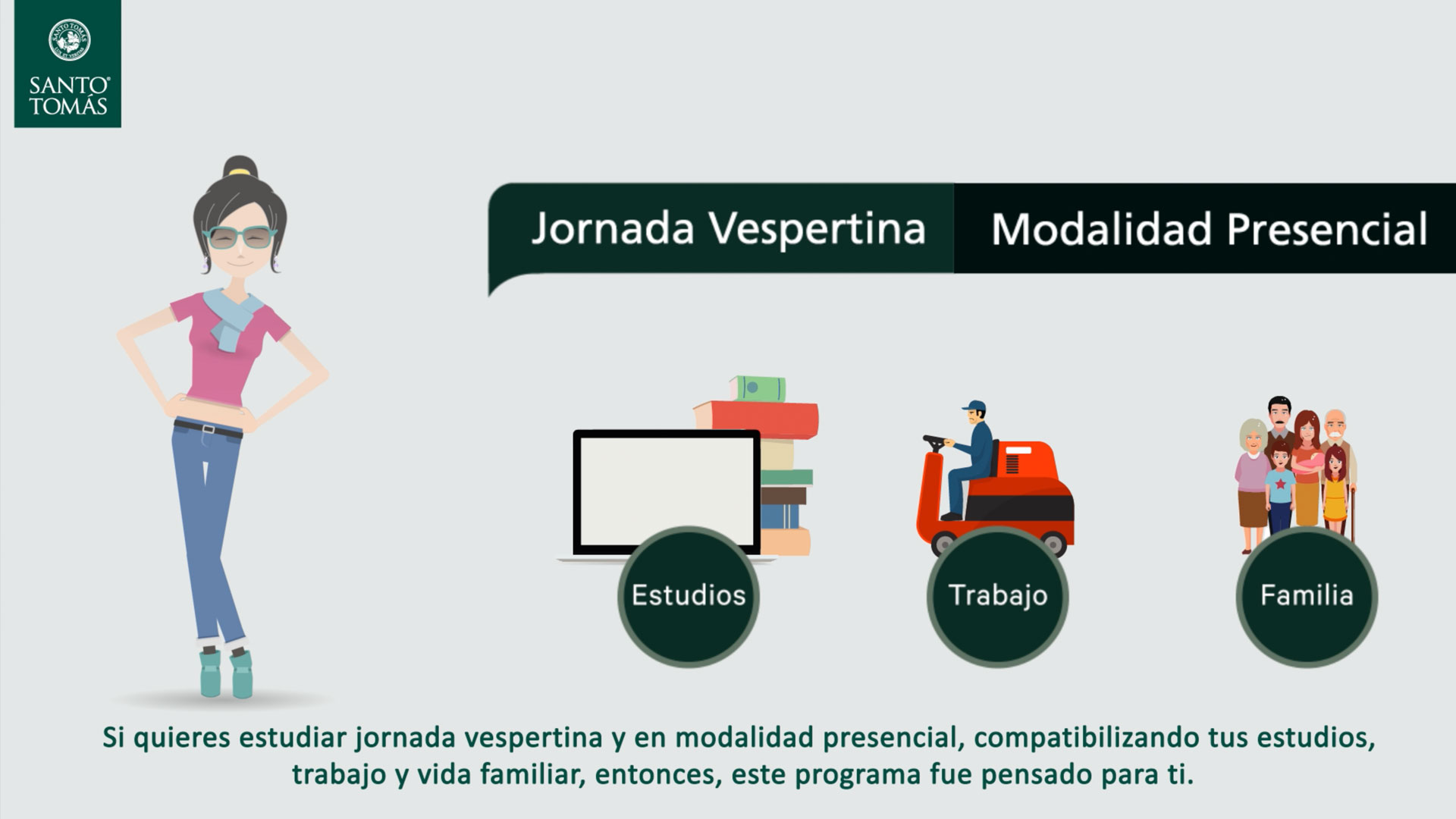 SANTO TOMÁS

Jornada Vespertina

Modalidad Presencial

Estudios

Trabajo

Familia

Si quieres estudiar jornada vespertina y en modalidad presencial, compatibilizando tus estudios, trabajo y vida familiar, entonces, este programa fue pensado para ti.